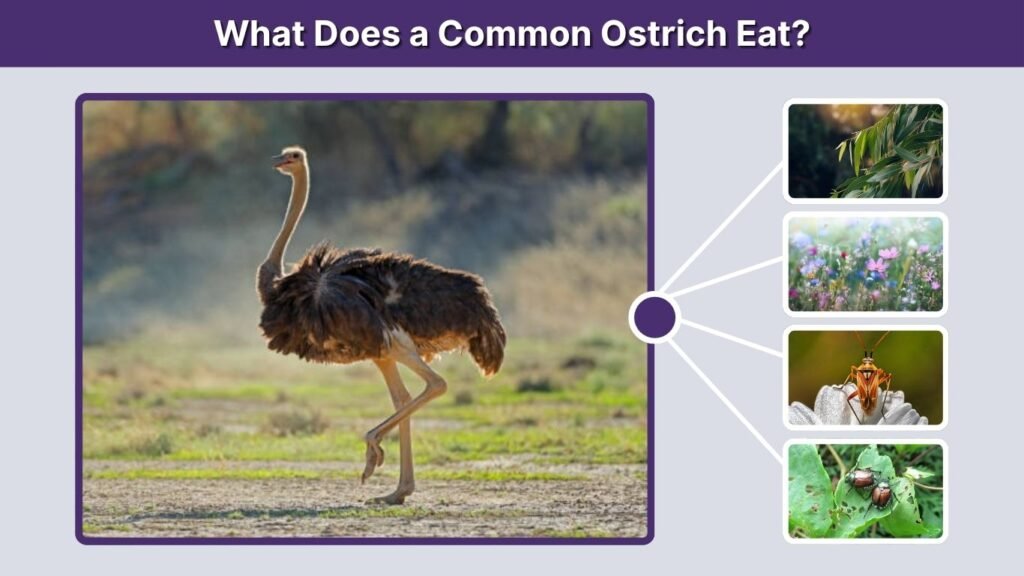 What Does a Common Ostrich Eat?